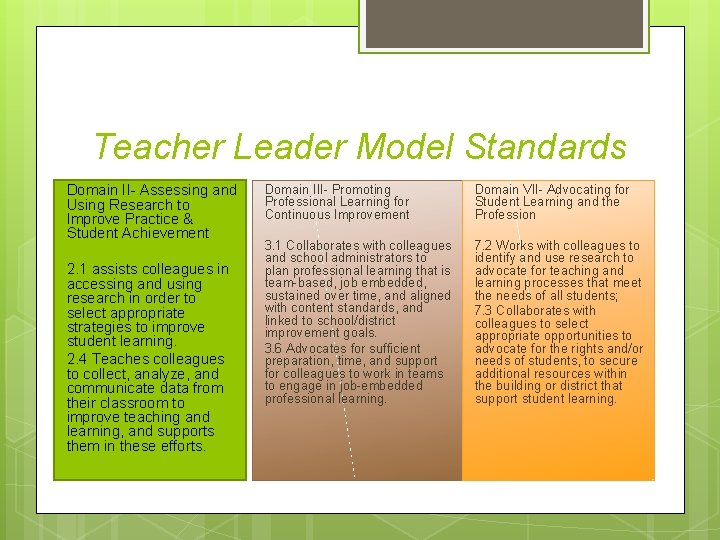 Teacher Leader Model Standards

Domain II- Assessing and Using Research to Improve Practice & Student Achievement

2.1 assists colleagues in accessing and using research in order to select appropriate strategies to improve student learning.

2.4 Teaches colleagues to collect, analyze, and communicate data from their classroom to improve teaching and learning, and supports them in these efforts.

Domain III- Promoting Professional Learning for Continuous Improvement

3.1 Collaborates with colleagues and school administrators to plan professional learning that is team-based, job embedded, sustained over time, and aligned with content standards, and linked to school/district improvement goals.

3.6 Advocates for sufficient preparation, time, and support for colleagues to work in teams to engage in job-embedded professional learning.

Domain VII- Advocating for Student Learning and the Profession

7.2 Works with colleagues to identify and use research to advocate for teaching and learning processes that meet the needs of all students;

7.3 Collaborates with colleagues to select appropriate opportunities to advocate for the rights and/or needs of students, to secure additional resources within the building or district that support student learning.